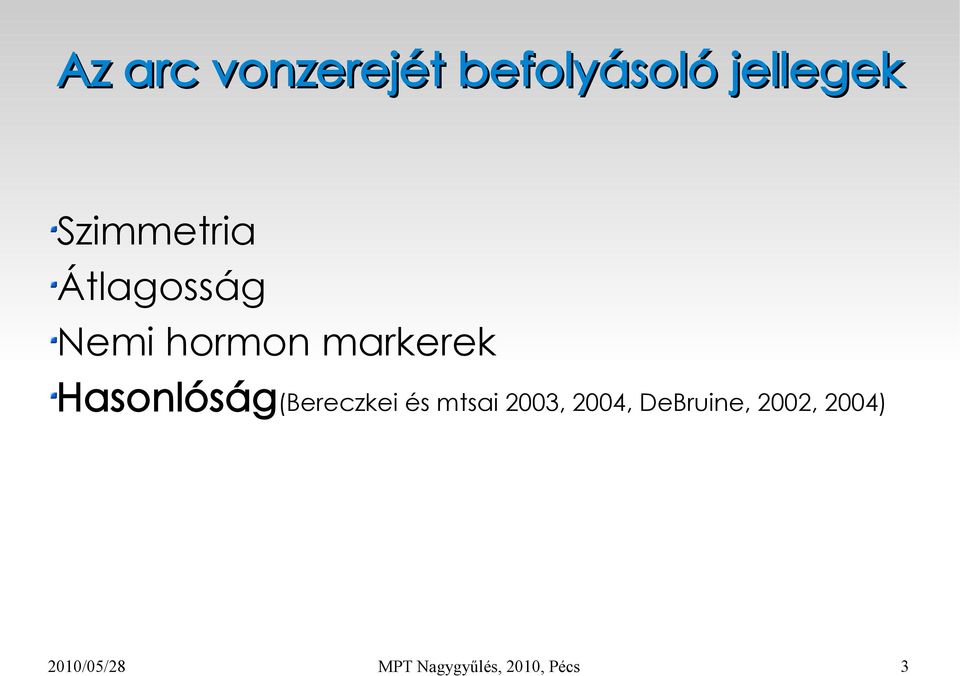 Az arc vonzerejét befolyásoló jellegek

Szimmetria
Átlagosság
Nemi hormon markerek
Hasonlóság(Bereczkei és mtsai 2003, 2004, DeBruine, 2002, 2004)

2010/05/28 MPT Nagygyűlés, 2010, Pécs 3